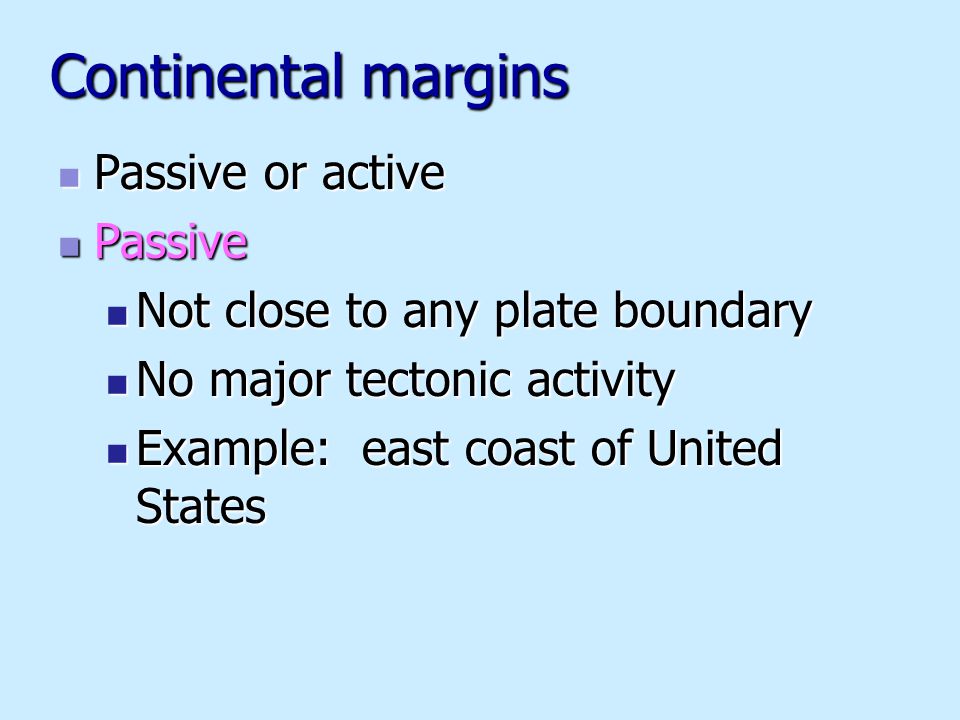 Continental margins

Passive or active

Passive

Not close to any plate boundary

No major tectonic activity

Example:  east coast of United States